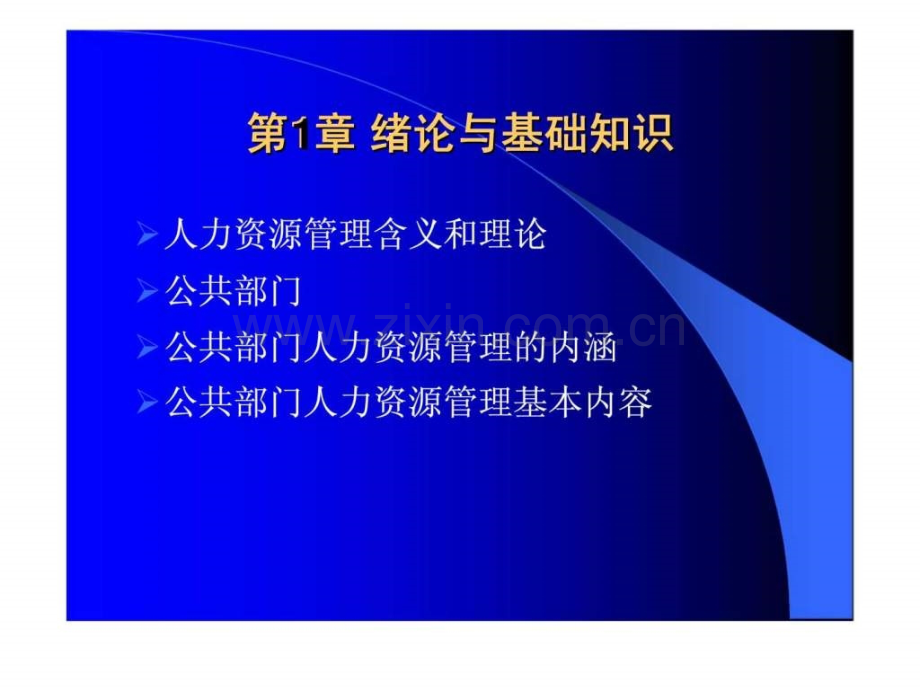 第1章 绪论与基础知识

➢ 人力资源管理含义和理论
➢ 公共部门
➢ 公共部门人力资源管理的内涵
➢ 公共部门人力资源管理基本内容

www.zixin.com.cn